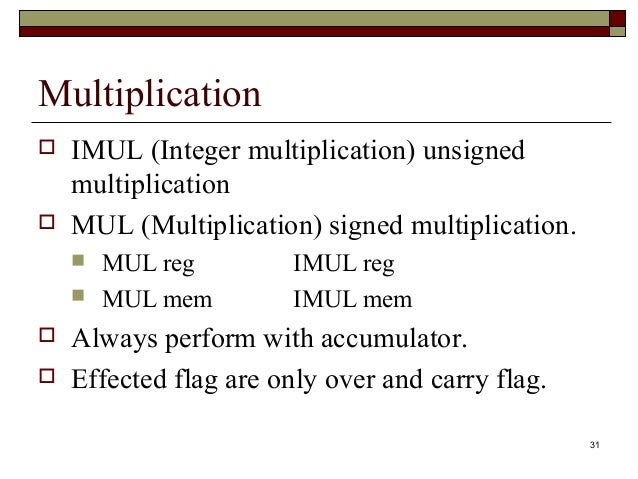 Multiplication

IMUL (Integer multiplication) unsigned multiplication

MUL (Multiplication) signed multiplication.

MUL reg IMUL reg

MUL mem IMUL mem

Always perform with accumulator.

Effected flag are only over and carry flag.

31